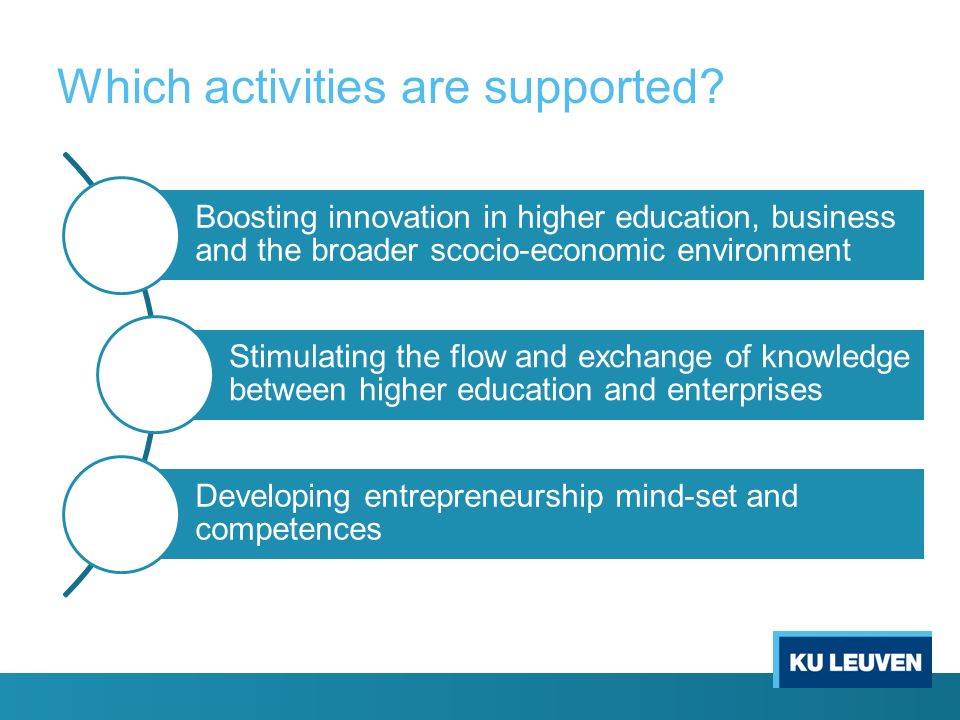 Which activities are supported?

Boosting innovation in higher education, business and the broader scocio-economic environment

Stimulating the flow and exchange of knowledge between higher education and enterprises

Developing entrepreneurship mind-set and competences

KU LEUVEN